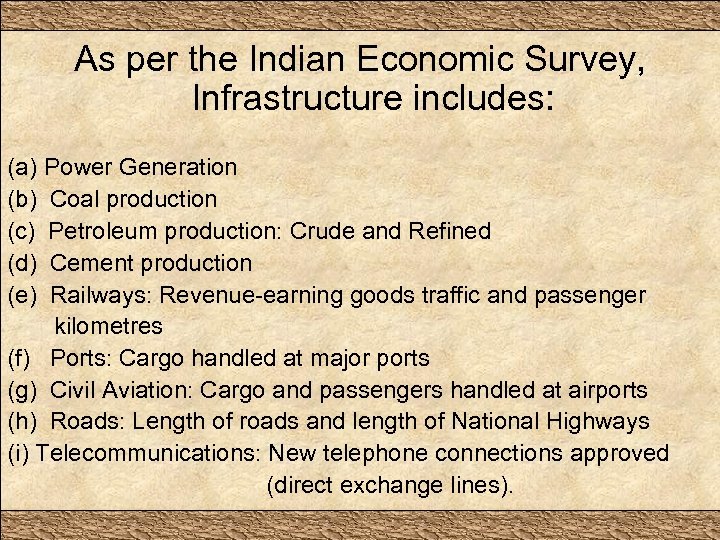 As per the Indian Economic Survey, Infrastructure includes:

(a) Power Generation
(b) Coal production
(c) Petroleum production: Crude and Refined
(d) Cement production
(e) Railways: Revenue-earning goods traffic and passenger kilometres
(f) Ports: Cargo handled at major ports
(g) Civil Aviation: Cargo and passengers handled at airports
(h) Roads: Length of roads and length of National Highways
(i) Telecommunications: New telephone connections approved (direct exchange lines).